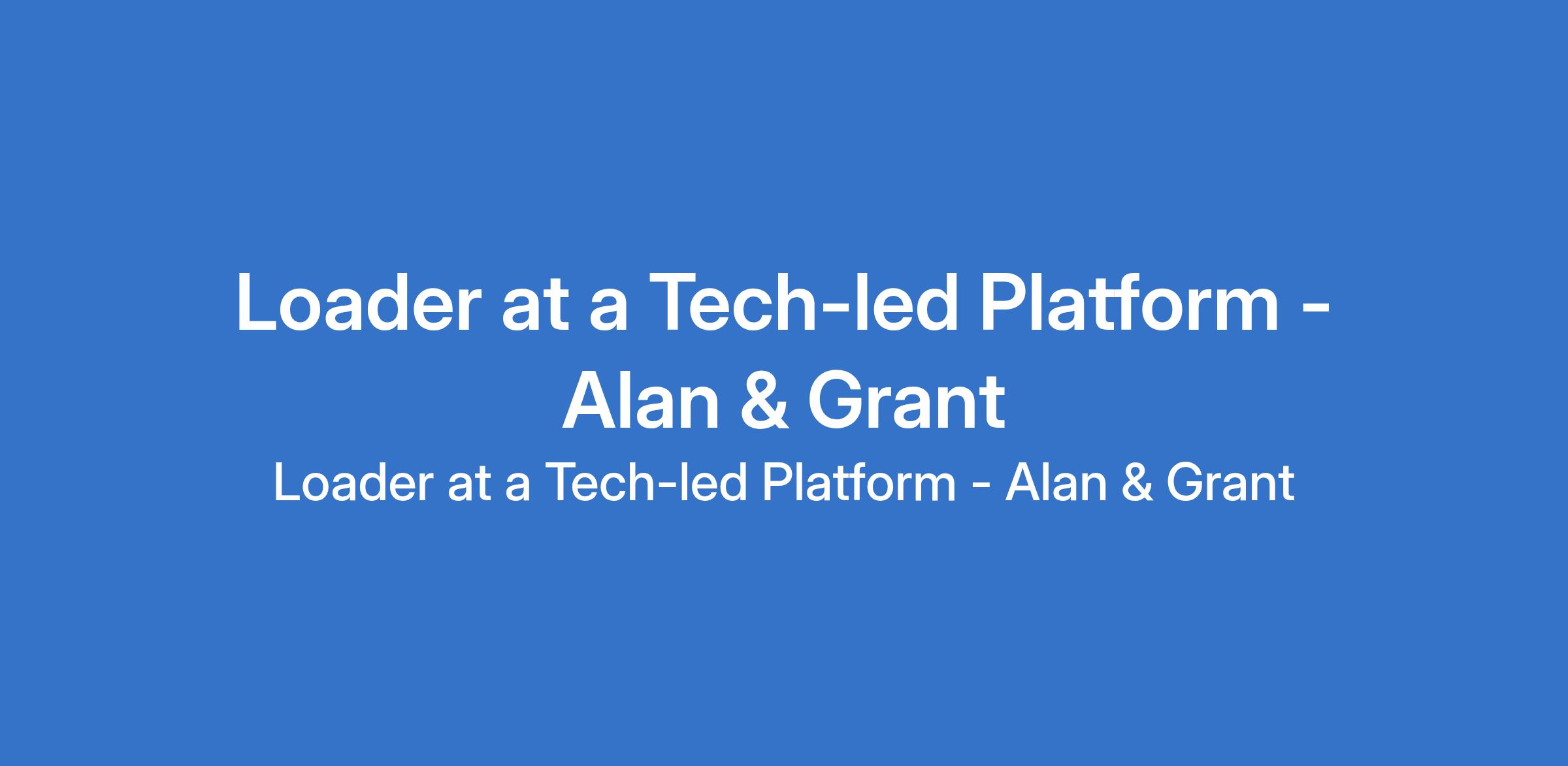 Loader at a Tech-led Platform - Alan & Grant

Loader at a Tech-led Platform - Alan & Grant